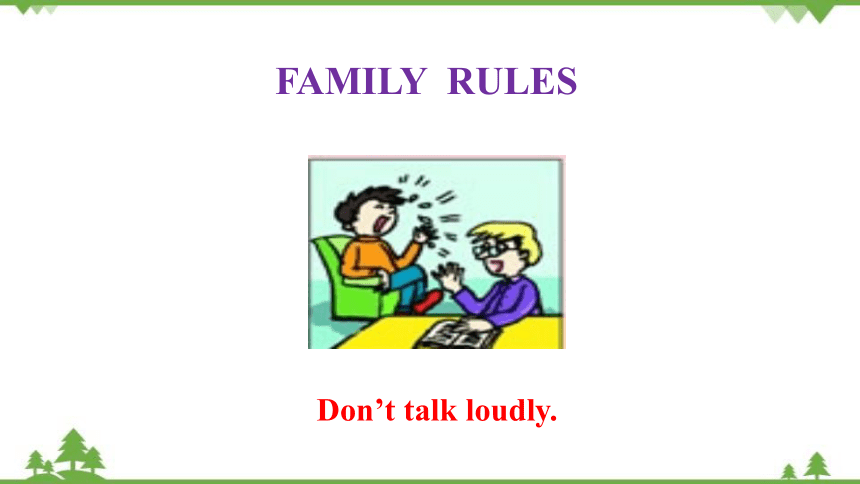 FAMILY RULES

Don’t talk loudly.